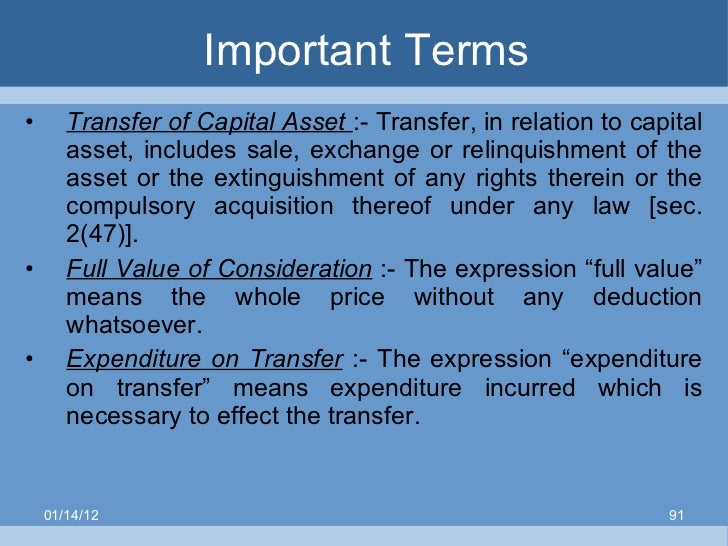 Important Terms

• Transfer of Capital Asset :- Transfer, in relation to capital asset, includes sale, exchange or relinquishment of the asset or the extinguishment of any rights therein or the compulsory acquisition thereof under any law [sec. 2(47)].

• Full Value of Consideration :- The expression “full value” means the whole price without any deduction whatsoever.

• Expenditure on Transfer :- The expression “expenditure on transfer” means expenditure incurred which is necessary to effect the transfer.

01/14/12

91